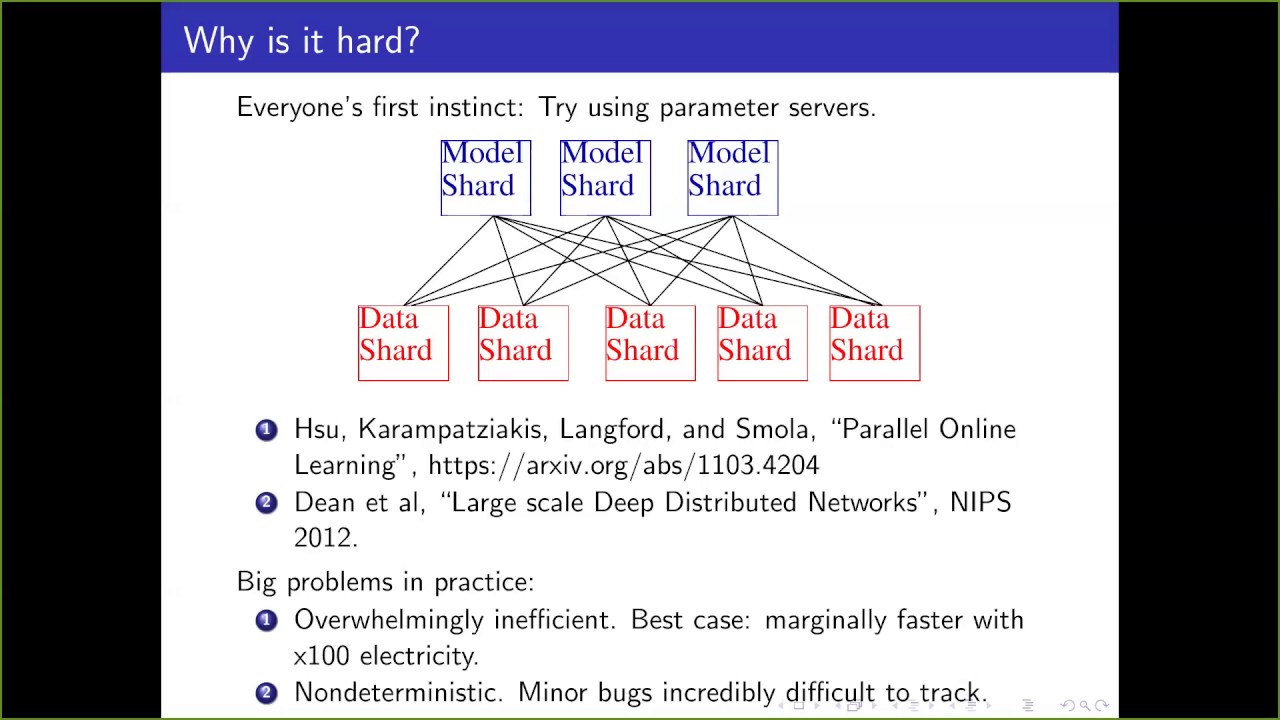 Why is it hard?

Everyone's first instinct: Try using parameter servers.

Model Shard
Model Shard
Model Shard

Data Shard
Data Shard
Data Shard
Data Shard
Data Shard

1 Hsu, Karampatziakis, Langford, and Smola, "Parallel Online Learning", https://arxiv.org/abs/1103.4204
2 Dean et al, "Large scale Deep Distributed Networks", NIPS 2012.

Big problems in practice:
1 Overwhelmingly inefficient. Best case: marginally faster with x100 electricity.
2 Nondeterministic. Minor bugs incredibly difficult to track.